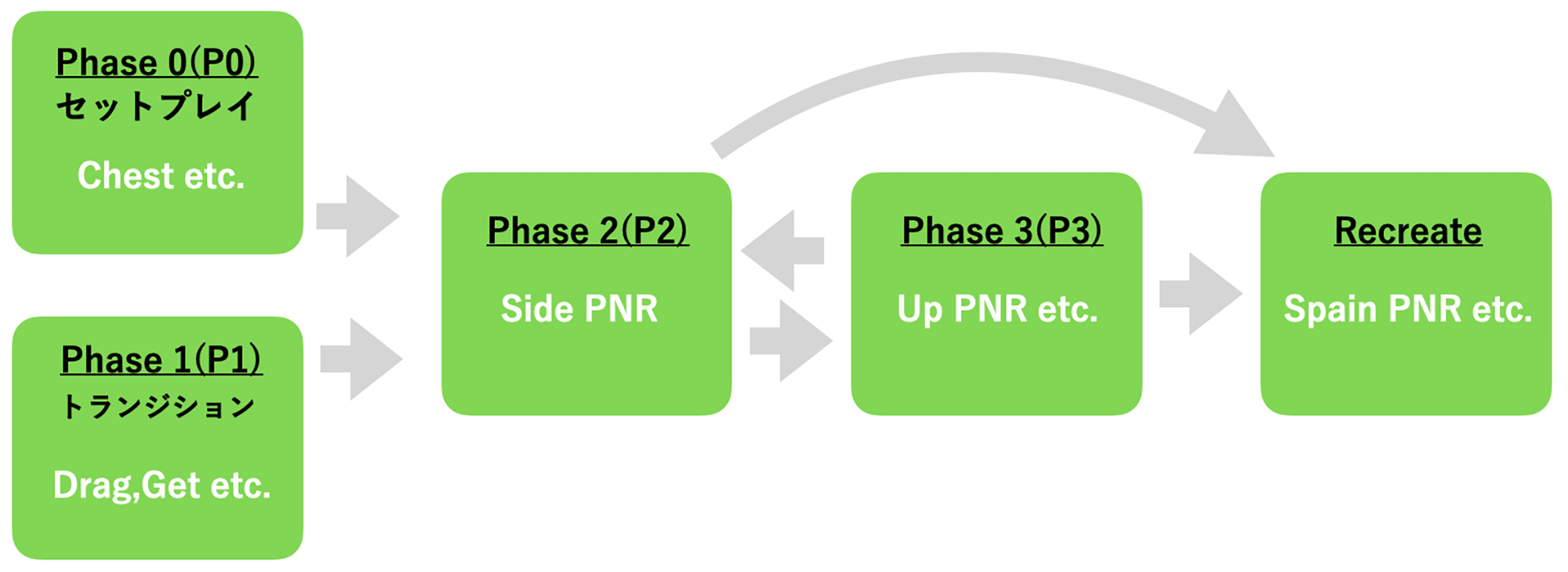 Phase 0(P0)
セットプレイ

Chest etc.

Phase 1(P1)
トランジション

Drag,Get etc.

Phase 2(P2)

Side PNR

Phase 3(P3)

Up PNR etc.

Recreate

Spain PNR etc.